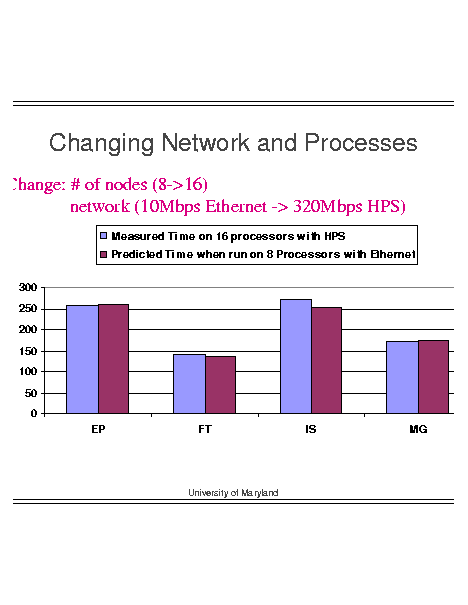 Changing Network and Processes

Change: # of nodes (8->16)
network (10Mbps Ethernet -> 320Mbps HPS)

Measured Time on 16 processors with HPS
Predicted Time when run on 8 Processors with Ethernet

300
250
200
150
100
50
0

EP
FT
IS
MG

University of Maryland